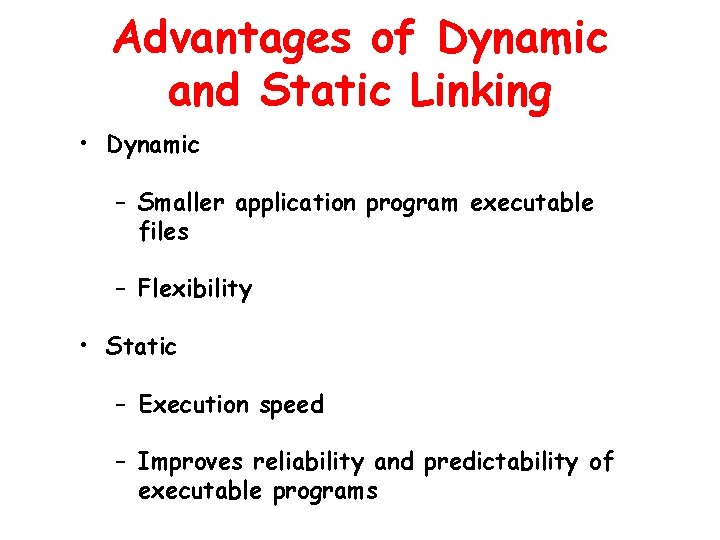 Advantages of Dynamic and Static Linking

• Dynamic

– Smaller application program executable files

– Flexibility

• Static

– Execution speed

– Improves reliability and predictability of executable programs